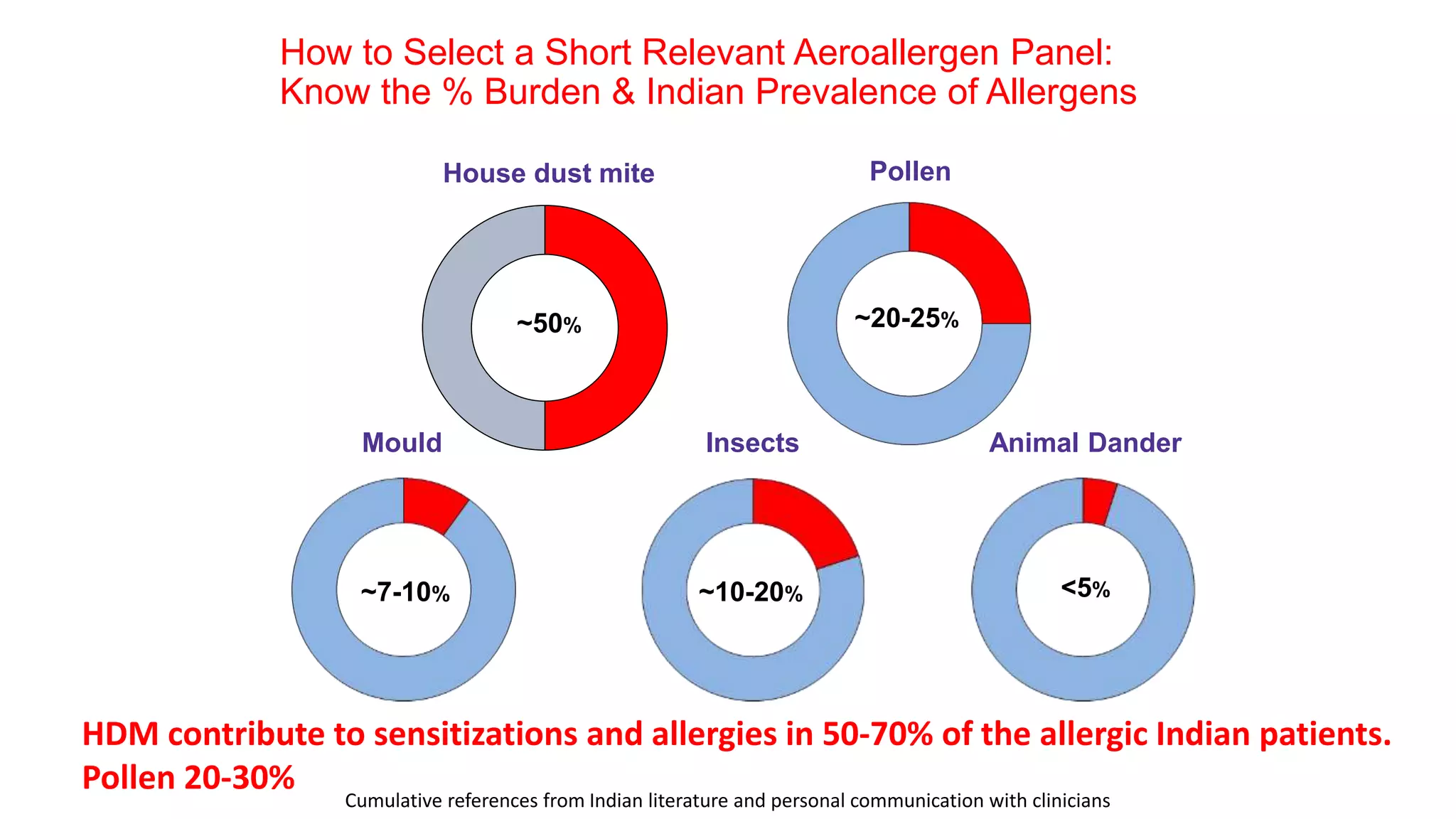 How to Select a Short Relevant Aeroallergen Panel:
Know the % Burden & Indian Prevalence of Allergens

House dust mite

~50%

Pollen

~20-25%

Mould

~7-10%

Insects

~10-20%

Animal Dander

<5%

HDM contribute to sensitizations and allergies in 50-70% of the allergic Indian patients.
Pollen 20-30%

Cumulative references from Indian literature and personal communication with clinicians